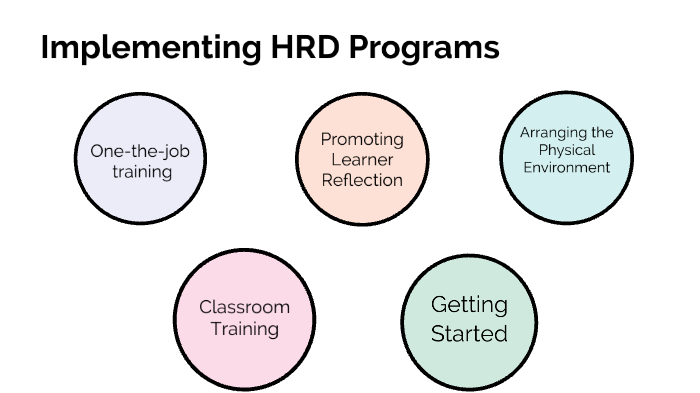 Implementing HRD Programs

One-the-job training

Promoting Learner Reflection

Arranging the Physical Environment

Classroom Training

Getting Started